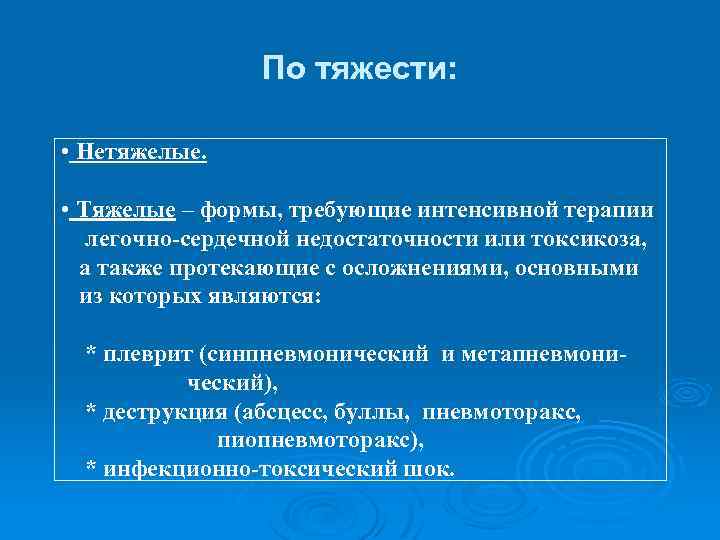 По тяжести:

• Нетяжелые.

• Тяжелые – формы, требующие интенсивной терапии легочно-сердечной недостаточности или токсикоза, а также протекающие с осложнениями, основными из которых являются:

* плеврит (синпневмонический и метапневмонический),
* деструкция (абсцесс, буллы, пневмоторакс, пиопневмоторакс),
* инфекционно-токсический шок.